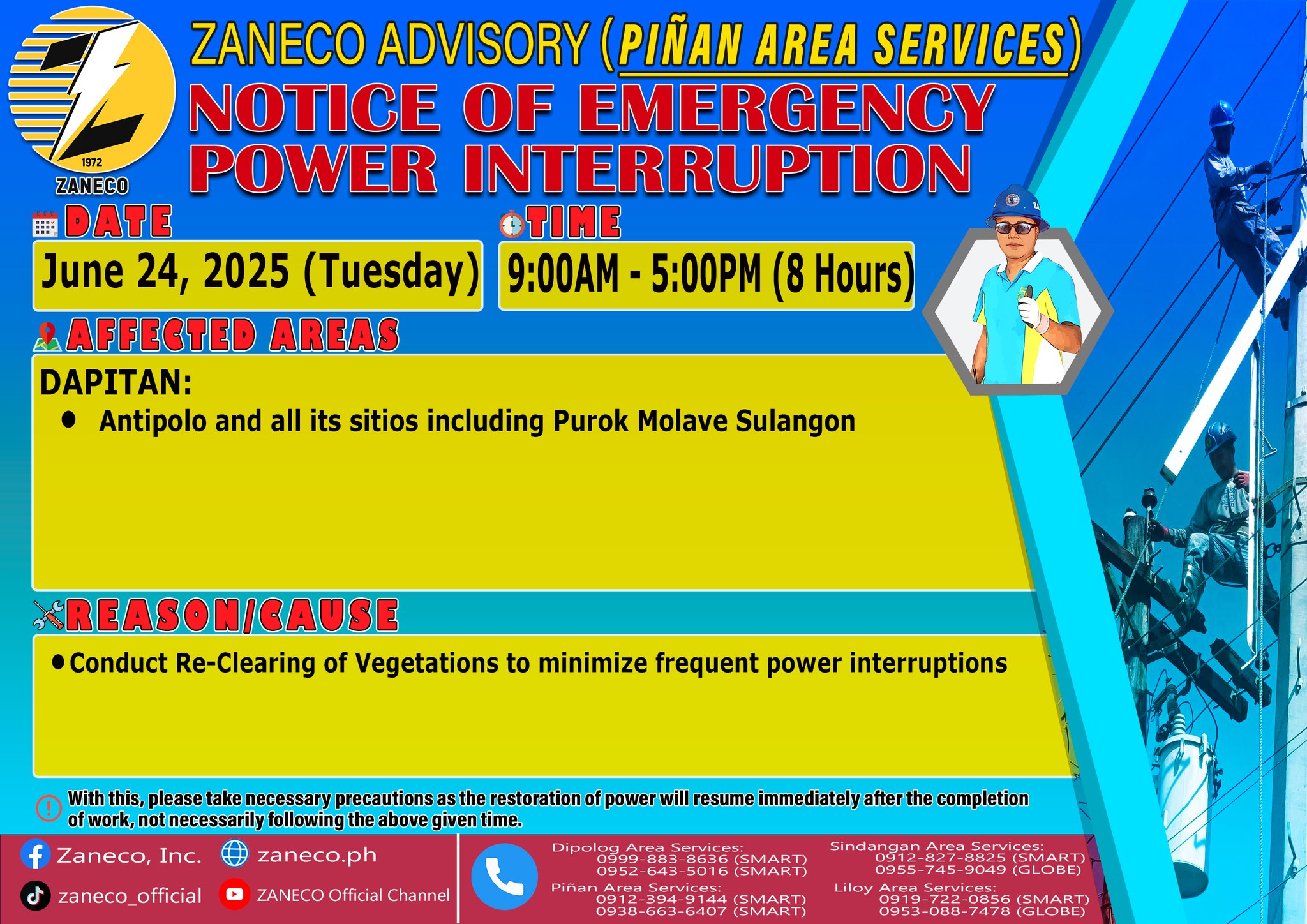 1972
ZANECO

ZANECO ADVISORY (PIÑAN AREA SERVICES)
NOTICE OF EMERGENCY POWER INTERRUPTION

DATE
June 24, 2025 (Tuesday)

TIME
9:00AM - 5:00PM (8 Hours)

AFFECTED AREAS
DAPITAN:
• Antipolo and all its sitios including Purok Molave Sulangon

REASON/CAUSE
• Conduct Re-Clearing of Vegetations to minimize frequent power interruptions

With this, please take necessary precautions as the restoration of power will resume immediately after the completion of work, not necessarily following the above given time.

Zaneco, Inc.
zaneco.ph
zaneco_official
ZANECO Official Channel

Dipolog Area Services:
0999-883-8636 (SMART)
0952-643-5016 (SMART)
Piñan Area Services:
0912-394-9144 (SMART)
0938-663-6407 (SMART)
Sindangan Area Services:
0912-827-8825 (SMART)
0955-745-9049 (GLOBE)
Liloy Area Services:
0919-722-0856 (SMART)
0953-088-7478 (GLOBE)